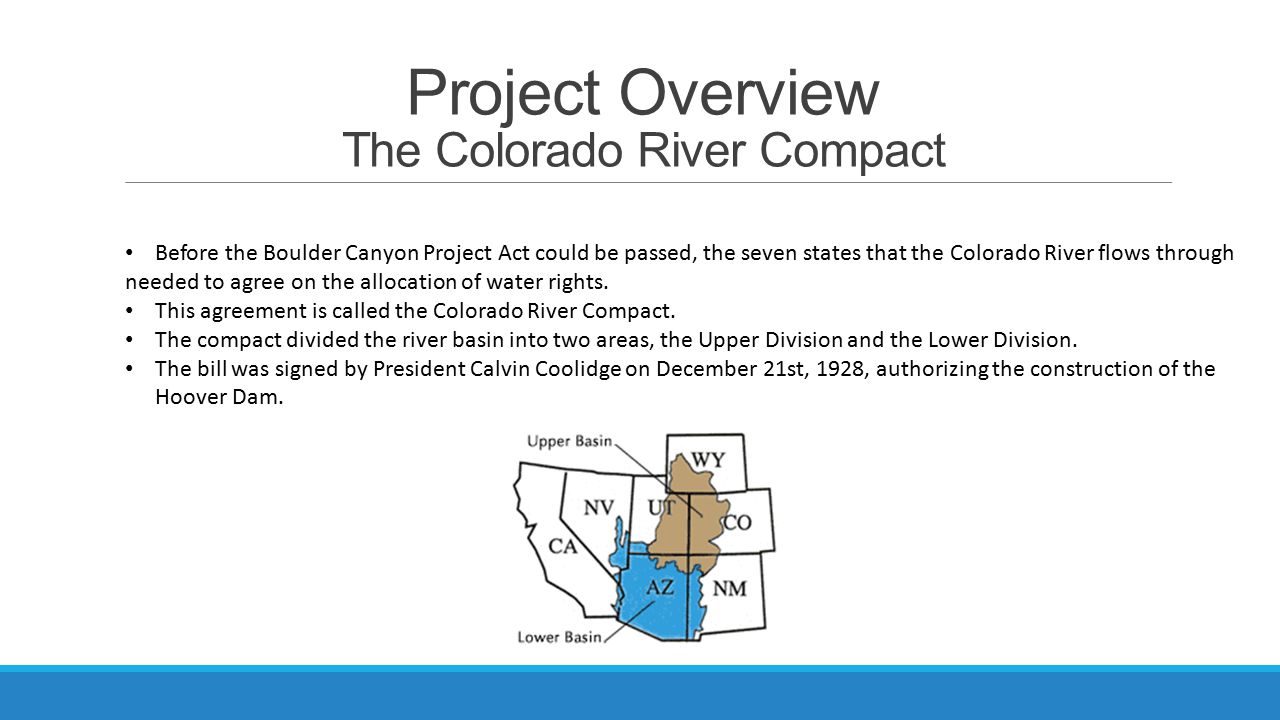 Project Overview
The Colorado River Compact

• Before the Boulder Canyon Project Act could be passed, the seven states that the Colorado River flows through needed to agree on the allocation of water rights.
• This agreement is called the Colorado River Compact.
• The compact divided the river basin into two areas, the Upper Division and the Lower Division.
• The bill was signed by President Calvin Coolidge on December 21st, 1928, authorizing the construction of the Hoover Dam.

Upper Basin
WY
NV
UT
CO
CA
AZ
NM
Lower Basin